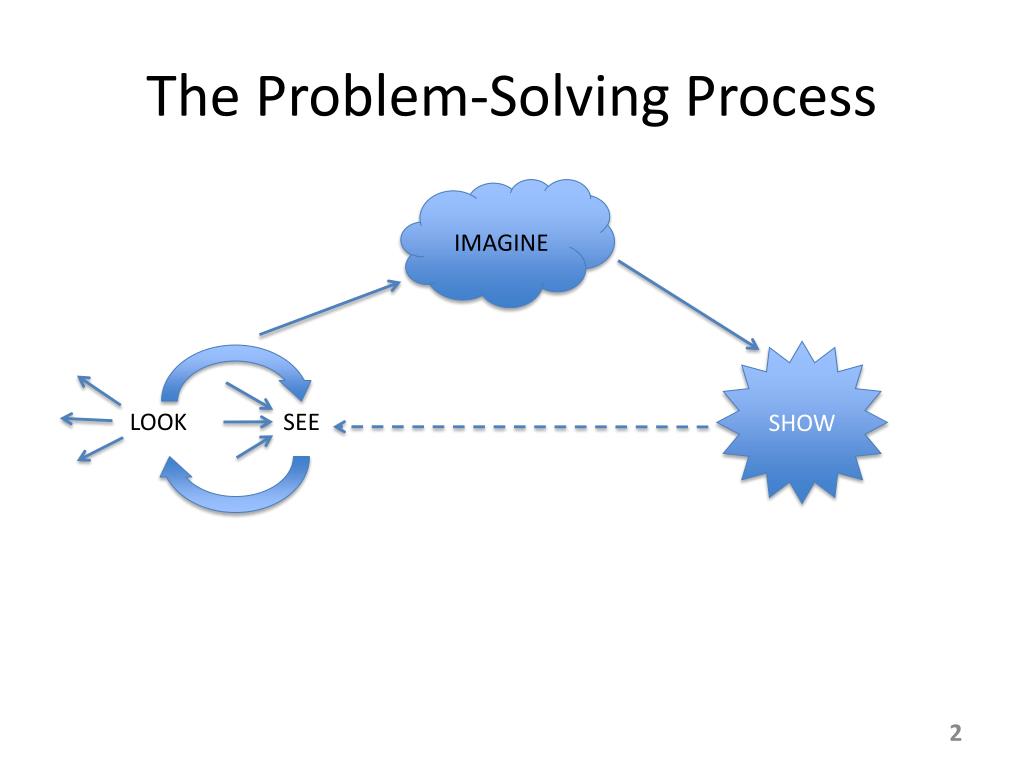 The Problem-Solving Process

IMAGINE

LOOK

SEE

SHOW

2